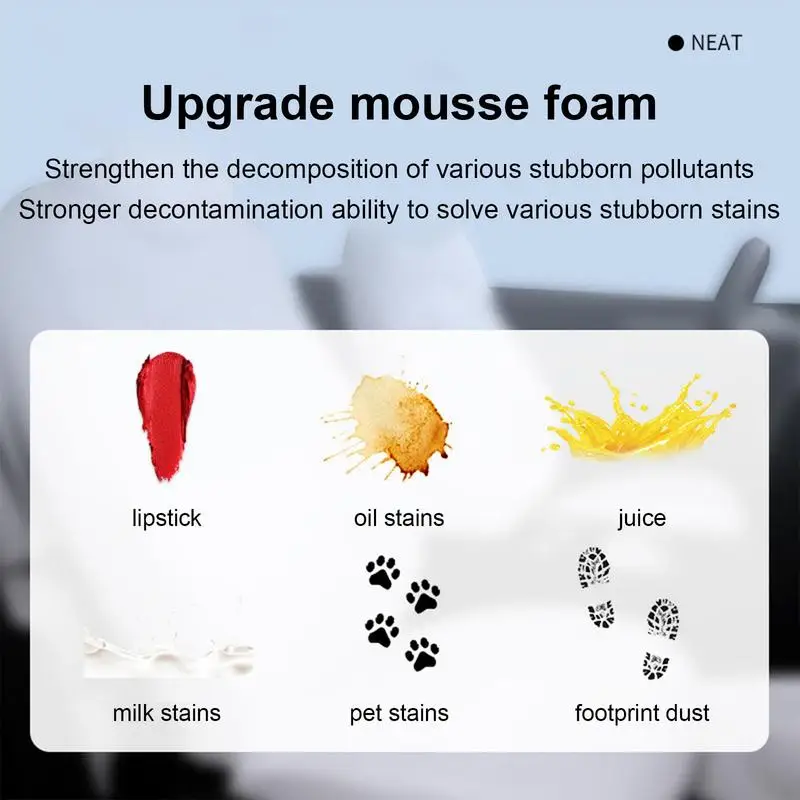 NEAT

Upgrade mousse foam

Strengthen the decomposition of various stubborn pollutants
Stronger decontamination ability to solve various stubborn stains

lipstick

oil stains

juice

milk stains

pet stains

footprint dust